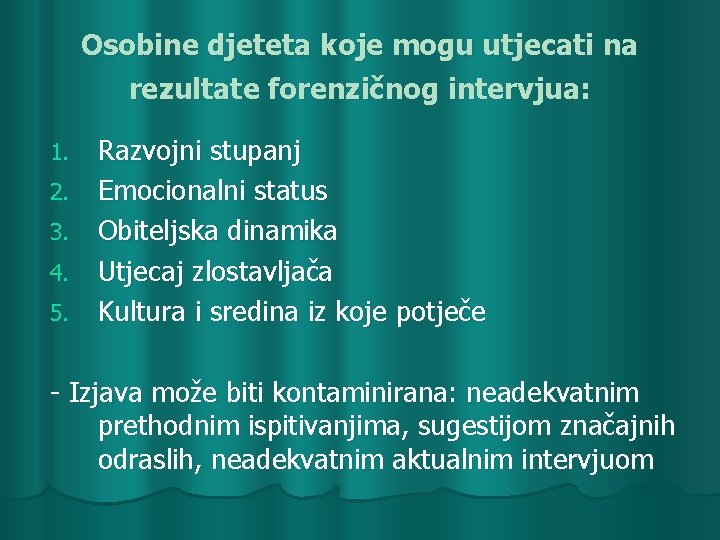 Osobine djeteta koje mogu utjecati na rezultate forenzičnog intervjua:

1. Razvojni stupanj
2. Emocionalni status
3. Obiteljska dinamika
4. Utjecaj zlostavljača
5. Kultura i sredina iz koje potječe

- Izjava može biti kontaminirana: neadekvatnim prethodnim ispitivanjima, sugestijom značajnih odraslih, neadekvatnim aktualnim intervjuom